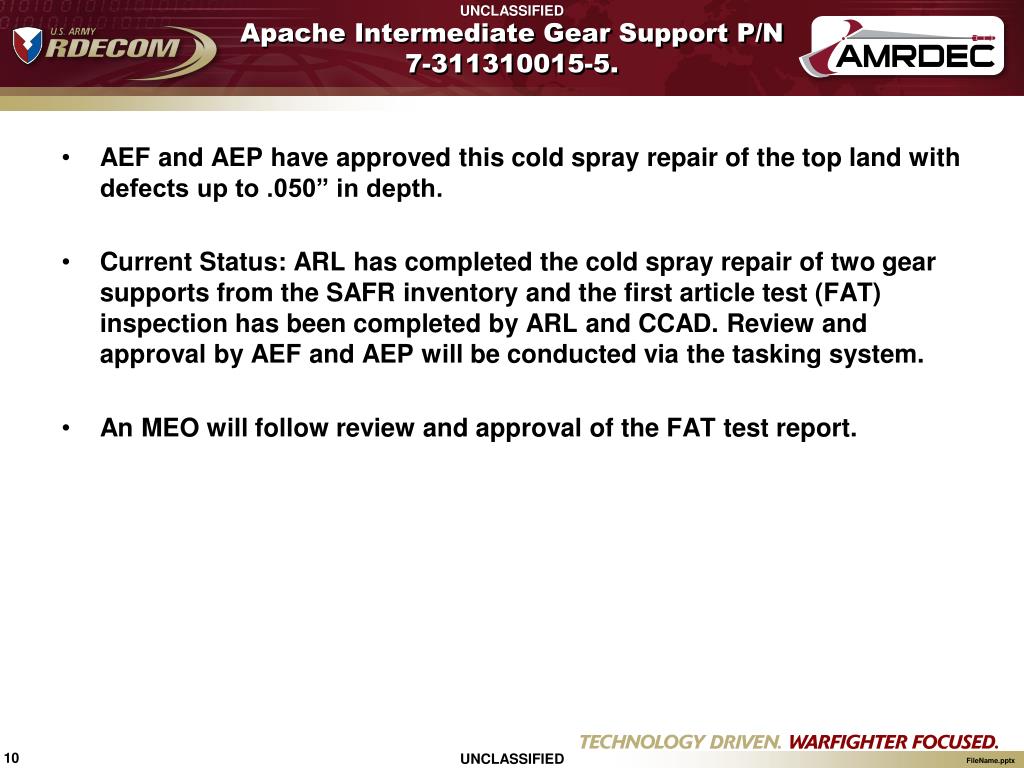 UNCLASSIFIED

U.S. ARMY RDECOM

Apache Intermediate Gear Support P/N 7-311310015-5.

AMRDEC

• AEF and AEP have approved this cold spray repair of the top land with defects up to .050” in depth.

• Current Status: ARL has completed the cold spray repair of two gear supports from the SAFR inventory and the first article test (FAT) inspection has been completed by ARL and CCAD. Review and approval by AEF and AEP will be conducted via the tasking system.

• An MEO will follow review and approval of the FAT test report.

TECHNOLOGY DRIVEN. WARFIGHTER FOCUSED.

10

UNCLASSIFIED

FileName.pptx